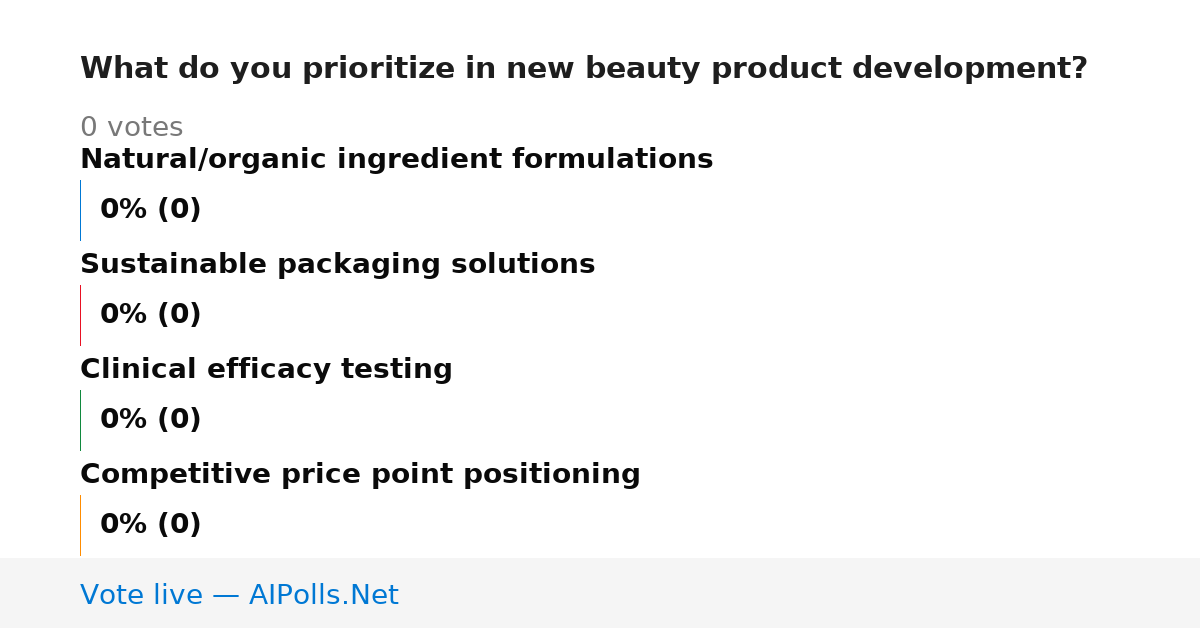 What do you prioritize in new beauty product development?

0 votes

Natural/organic ingredient formulations

0% (0)

Sustainable packaging solutions

0% (0)

Clinical efficacy testing

0% (0)

Competitive price point positioning

0% (0)

Vote live — AIPolls.Net